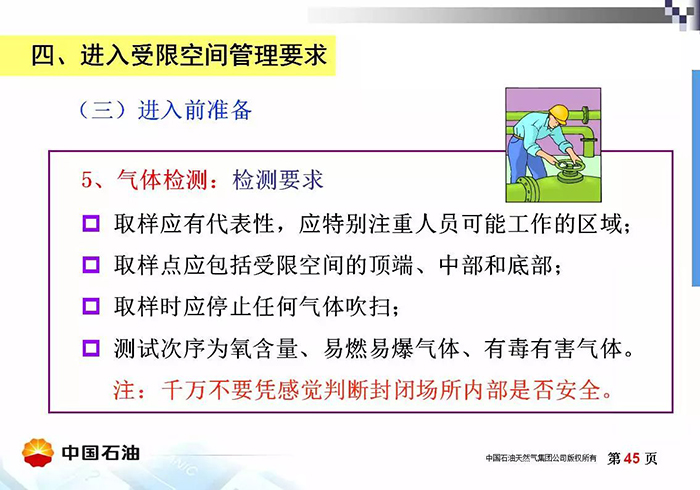 四、进入受限空间管理要求

（三）进入前准备

5、气体检测：检测要求

取样应有代表性，应特别注重人员可能工作的区域；

取样点应包括受限空间的顶端、中部和底部；

取样时应停止任何气体吹扫；

测试次序为氧含量、易燃易爆气体、有毒有害气体。

注：千万不要凭感觉判断封闭场所内部是否安全。

中国石油

中国石油天然气集团公司版权所有 第45页